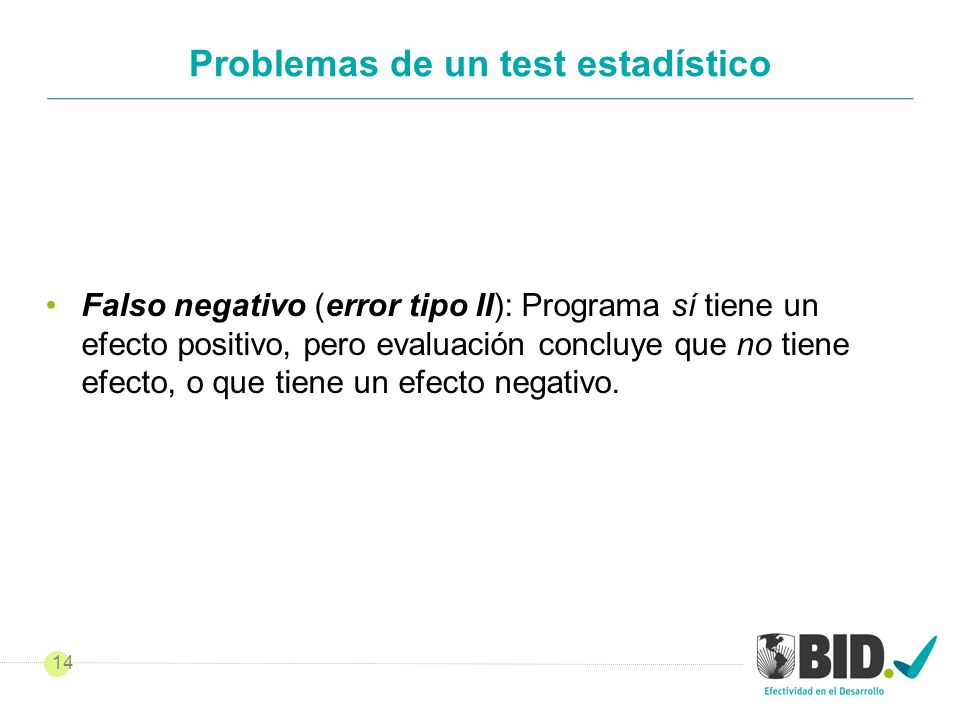 Problemas de un test estadístico

• Falso negativo (error tipo II): Programa sí tiene un efecto positivo, pero evaluación concluye que no tiene efecto, o que tiene un efecto negativo.

14

BID.
Efectividad en el Desarrollo